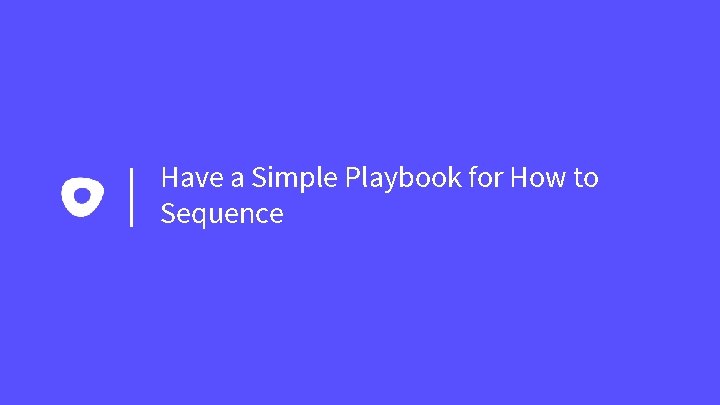 Have a Simple Playbook for How to Sequence